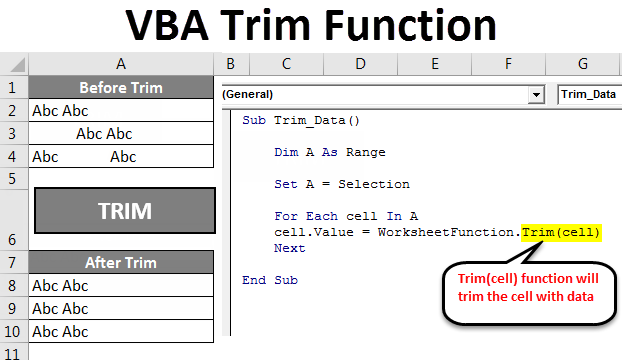 VBA Trim Function

| | A | B | C | D | E | F | G |
|---|---|---|---|---|---|---|---|
| 1 | Before Trim | | | | | | |
| 2 | Abc Abc | | | | | | |
| 3 | Abc Abc | | | | | | |
| 4 | Abc Abc | | | | | | |
| 5 | | | | | | | |
| 6 | TRIM | | | | | | |
| 7 | After Trim | | | | | | |
| 8 | Abc Abc | | | | | | |
| 9 | Abc Abc | | | | | | |
| 10 | Abc Abc | | | | | | |
| 11 | | | | | | | |

(General)
Trim_Data

Sub Trim_Data()

Dim A As Range

Set A = Selection

For Each cell In A
cell.Value = WorksheetFunction.Trim(cell)
Next

End Sub

Trim(cell) function will trim the cell with data